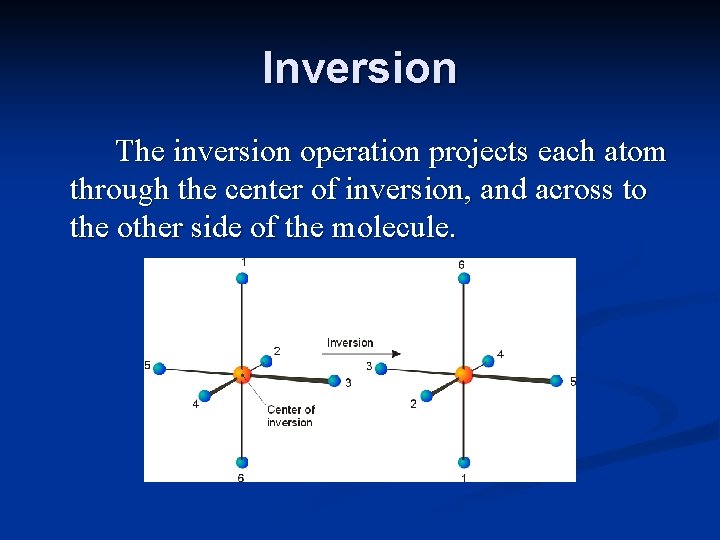 Inversion

The inversion operation projects each atom through the center of inversion, and across to the other side of the molecule.

1
2
5
3
4
Center of inversion
6

Inversion

6
4
3
5
2
1